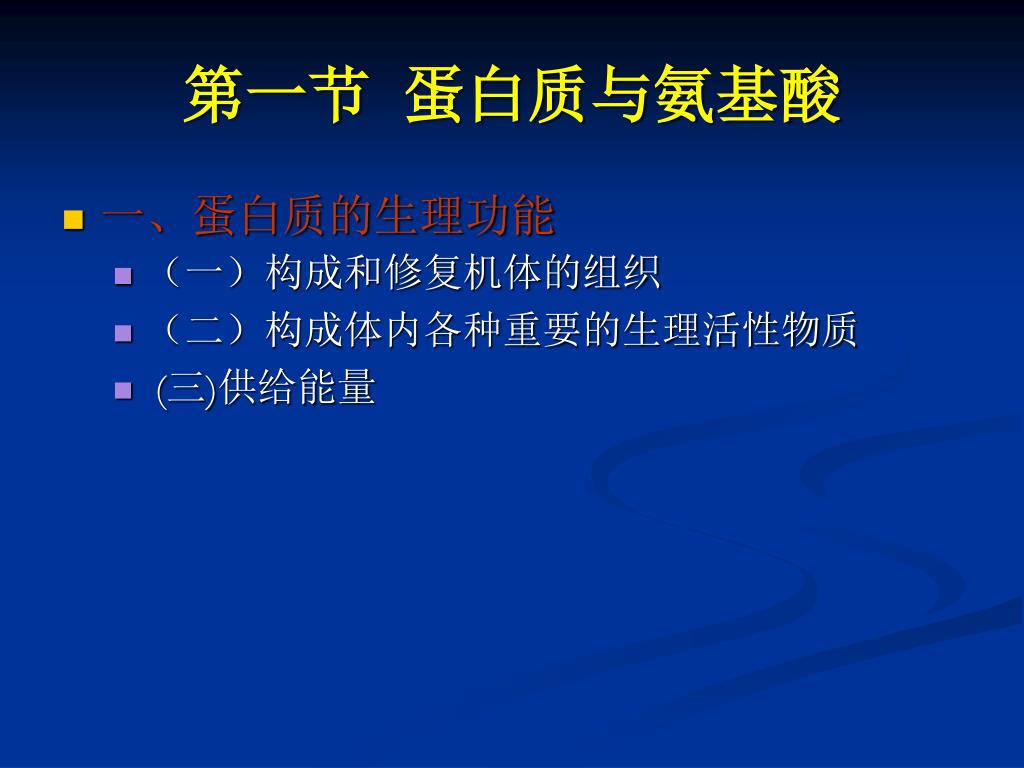 第一节 蛋白质与氨基酸

一、蛋白质的生理功能

（一）构成和修复机体的组织

（二）构成体内各种重要的生理活性物质

(三)供给能量